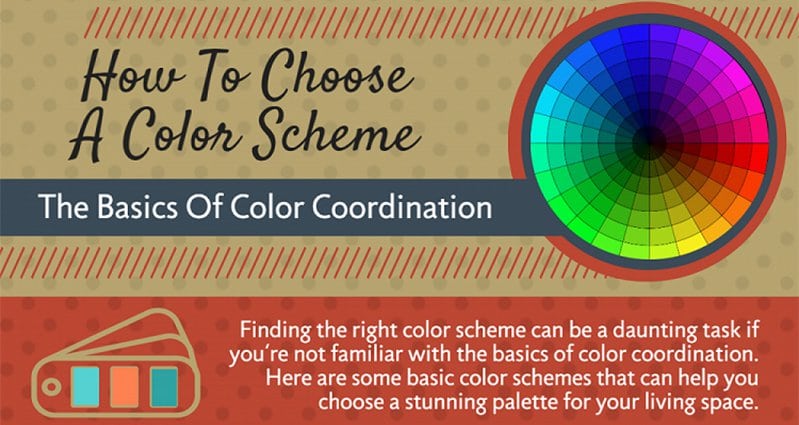 How To Choose A Color Scheme

The Basics Of Color Coordination

Finding the right color scheme can be a daunting task if you're not familiar with the basics of color coordination. Here are some basic color schemes that can help you choose a stunning palette for your living space.